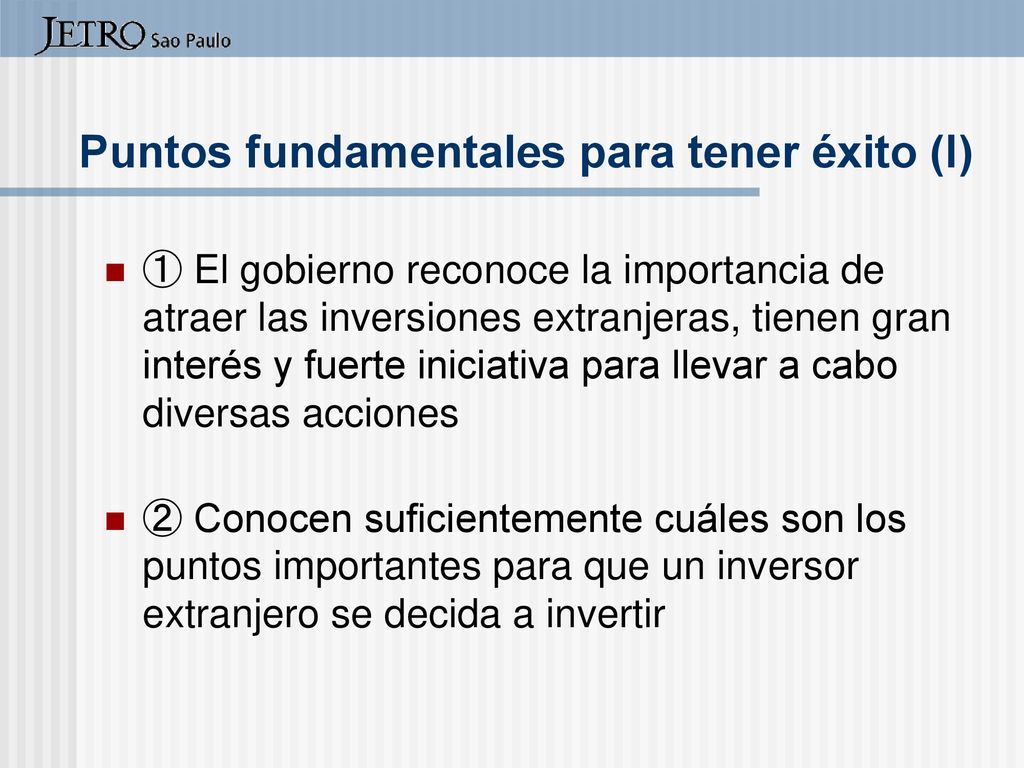 JETRO Sao Paulo

Puntos fundamentales para tener éxito (I)

① El gobierno reconoce la importancia de atraer las inversiones extranjeras, tienen gran interés y fuerte iniciativa para llevar a cabo diversas acciones

② Conocen suficientemente cuáles son los puntos importantes para que un inversor extranjero se decida a invertir